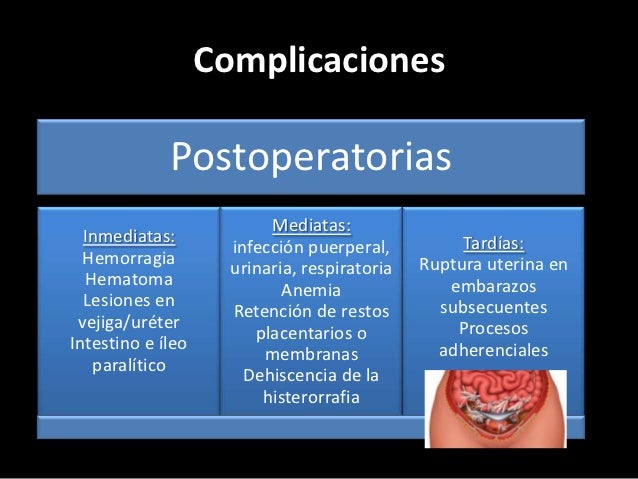 Complicaciones

Postoperatorias

Inmediatas:
Hemorragia
Hematoma
Lesiones en vejiga/uréter
Intestino e íleo paralítico

Mediatas:
infección puerperal, urinaria, respiratoria
Anemia
Retención de restos placentarios o membranas
Dehiscencia de la histerorrafia

Tardías:
Ruptura uterina en embarazos subsecuentes
Procesos adherenciales